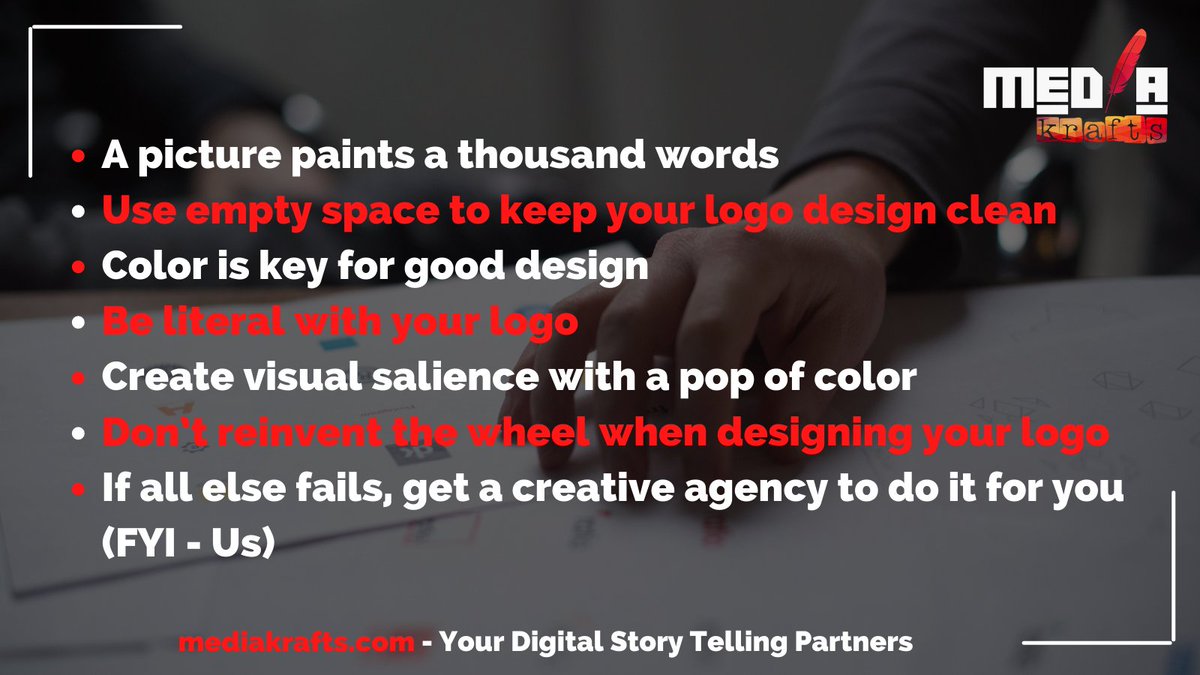 MEDIA
krafts

• A picture paints a thousand words
• Use empty space to keep your logo design clean
• Color is key for good design
• Be literal with your logo
• Create visual salience with a pop of color
• Don't reinvent the wheel when designing your logo
• If all else fails, get a creative agency to do it for you (FYI - Us)

mediakrafts.com - Your Digital Story Telling Partners